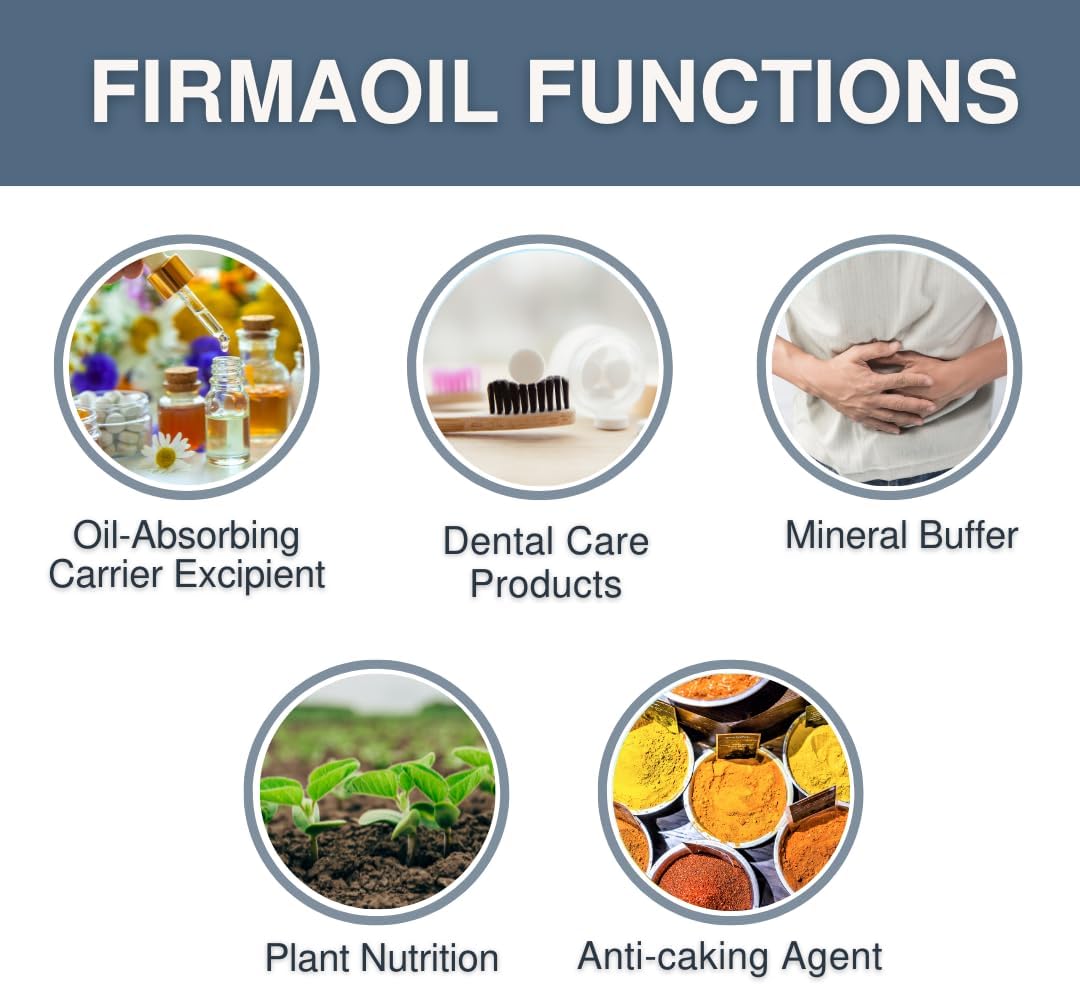 FIRMAOIL FUNCTIONS

Oil-Absorbing Carrier Excipient

Dental Care Products

Mineral Buffer

Plant Nutrition

Anti-caking Agent